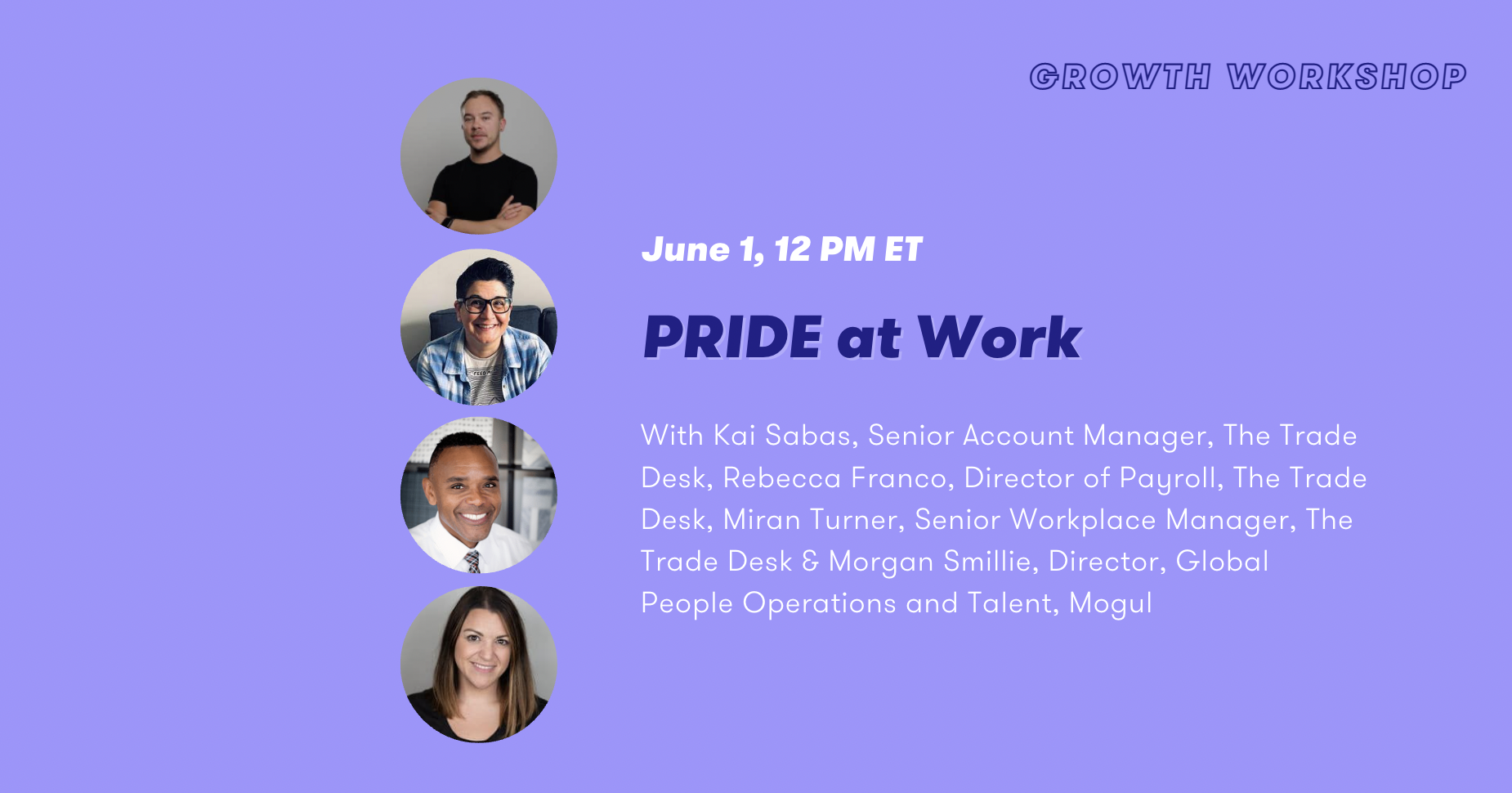 GROWTH WORKSHOP

June 1, 12 PM ET

PRIDE at Work

With Kai Sabas, Senior Account Manager, The Trade Desk, Rebecca Franco, Director of Payroll, The Trade Desk, Miran Turner, Senior Workplace Manager, The Trade Desk & Morgan Smillie, Director, Global People Operations and Talent, Mogul